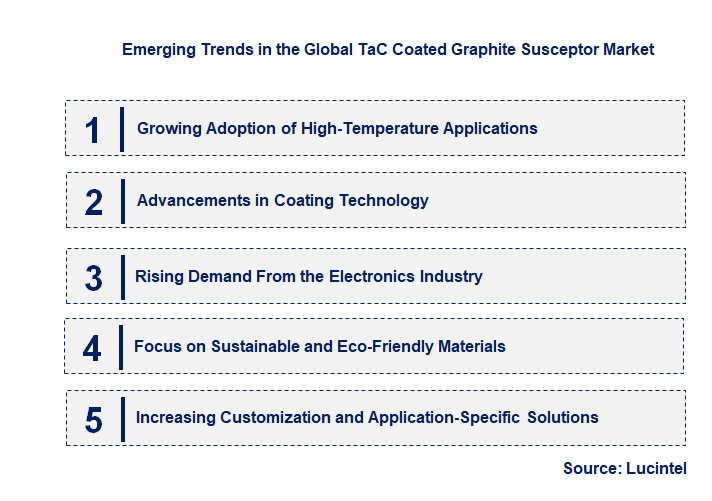 Emerging Trends in the Global TaC Coated Graphite Susceptor Market

1 Growing Adoption of High-Temperature Applications

2 Advancements in Coating Technology

3 Rising Demand From the Electronics Industry

4 Focus on Sustainable and Eco-Friendly Materials

5 Increasing Customization and Application-Specific Solutions

Source: Lucintel